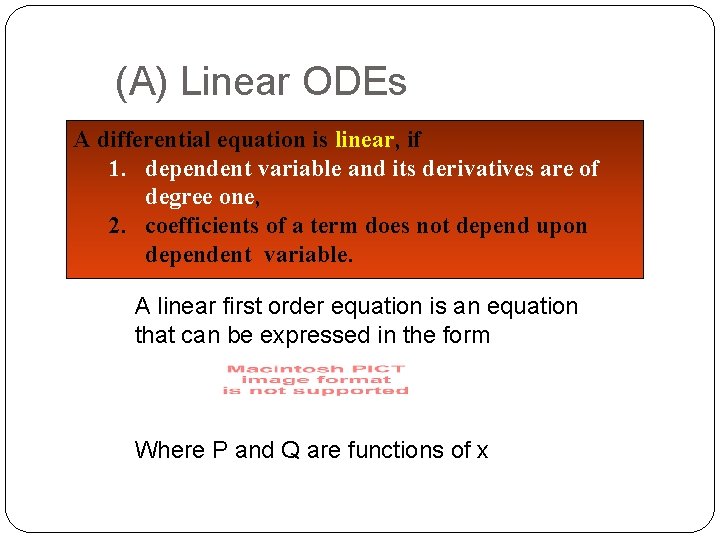 (A) Linear ODEs

A differential equation is linear, if

1. dependent variable and its derivatives are of degree one,
2. coefficients of a term does not depend upon dependent variable.

A linear first order equation is an equation that can be expressed in the form

Macintosh PICT image format is not supported

Where P and Q are functions of x